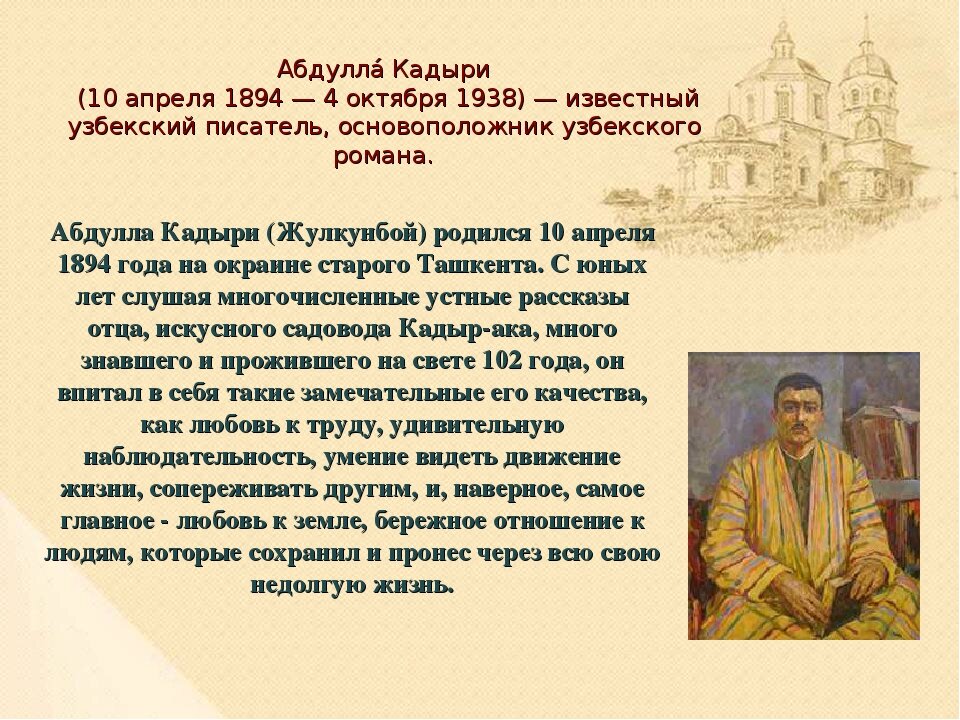 Абдулла́ Кадыри
(10 апреля 1894 — 4 октября 1938) — известный узбекский писатель, основоположник узбекского романа.

Абдулла Кадыри (Жулкунбой) родился 10 апреля 1894 года на окраине старого Ташкента. С юных лет слушая многочисленные устные рассказы отца, искусного садовода Кадыр-ака, много знавшего и прожившего на свете 102 года, он впитал в себя такие замечательные его качества, как любовь к труду, удивительную наблюдательность, умение видеть движение жизни, сопереживать другим, и, наверное, самое главное - любовь к земле, бережное отношение к людям, которые сохранил и пронес через всю свою недолгую жизнь.